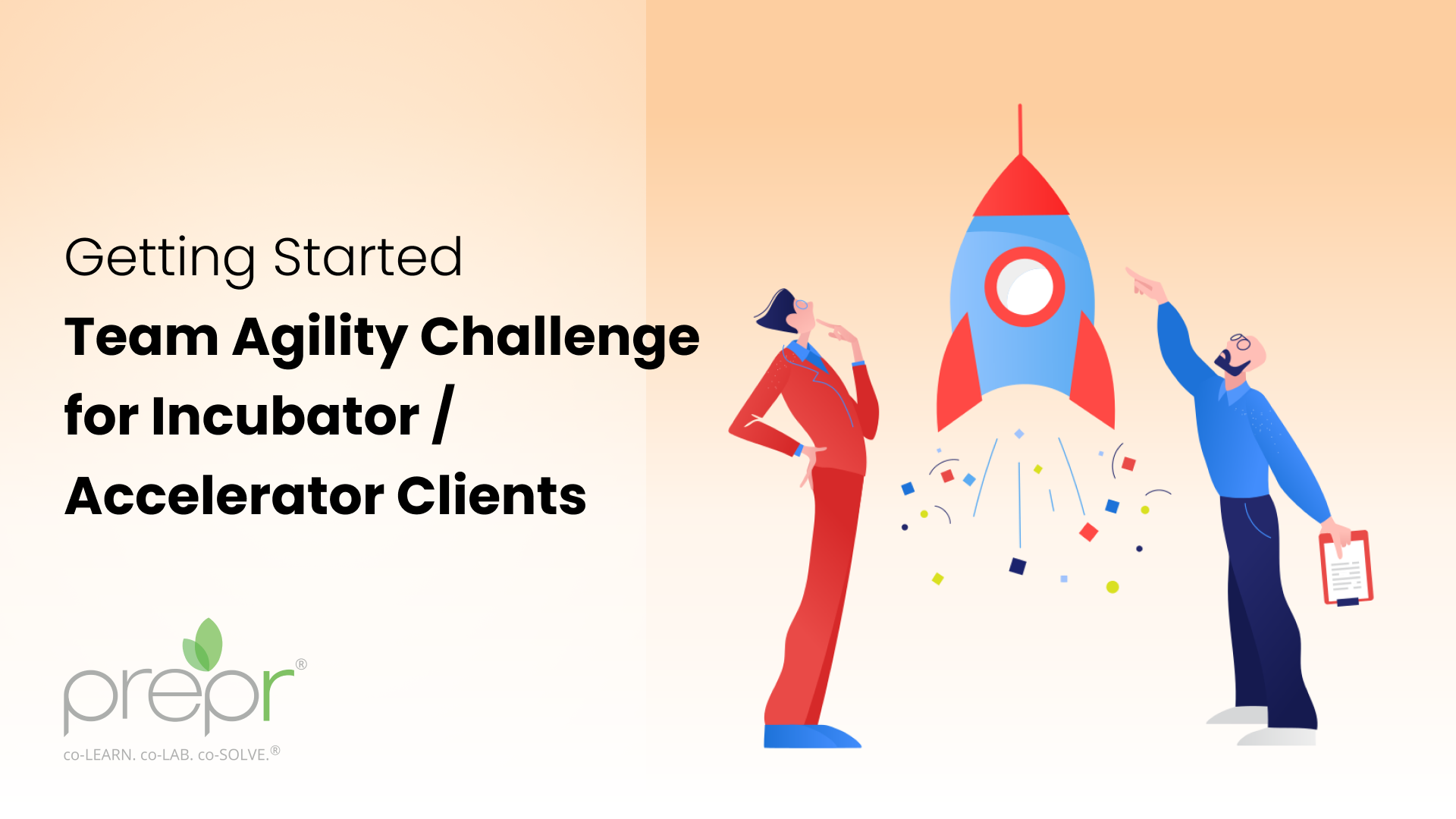 Getting Started

Team Agility Challenge for Incubator / Accelerator Clients

prepr®

co-LEARN. co-LAB. co-SOLVE.®